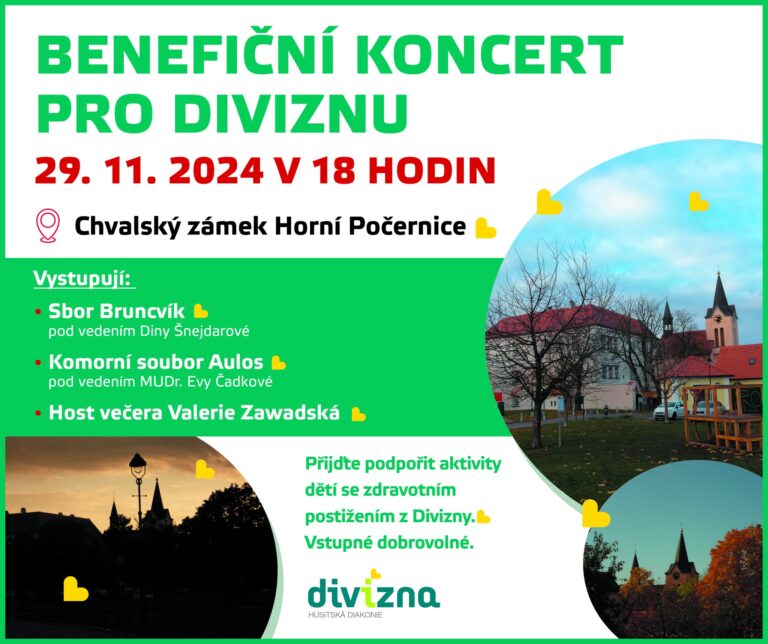 BENEFIČNÍ KONCERT PRO DIVIZNU

29. 11. 2024 V 18 HODIN

Chvalský zámek Horní Počernice

Vystupují:

• Sbor Bruncvík
pod vedením Diny Šnejdarové

• Komorní soubor Aulos
pod vedením MUDr. Evy Čadkové

• Host večera Valerie Zawadská

Přijďte podpořit aktivity dětí se zdravotním postižením z Divizny. Vstupné dobrovolné.

divizna
HUSITSKÁ DIAKONIE